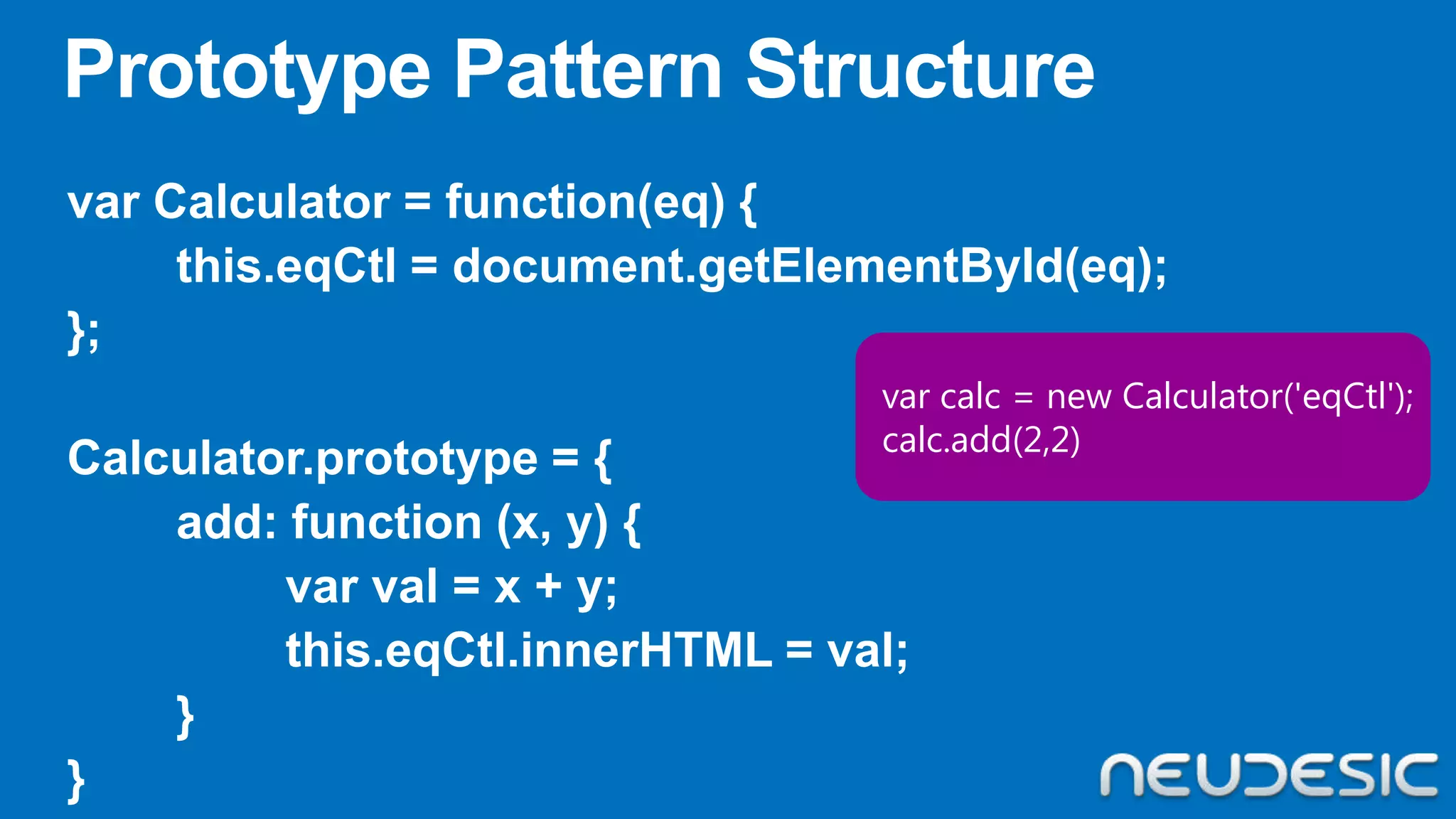 Prototype Pattern Structure

var Calculator = function(eq) {
this.eqCtl = document.getElementById(eq);
};

Calculator.prototype = {
add: function (x, y) {
var val = x + y;
this.eqCtl.innerHTML = val;
}
}

var calc = new Calculator('eqCtl');
calc.add(2,2)

NEUDESIC